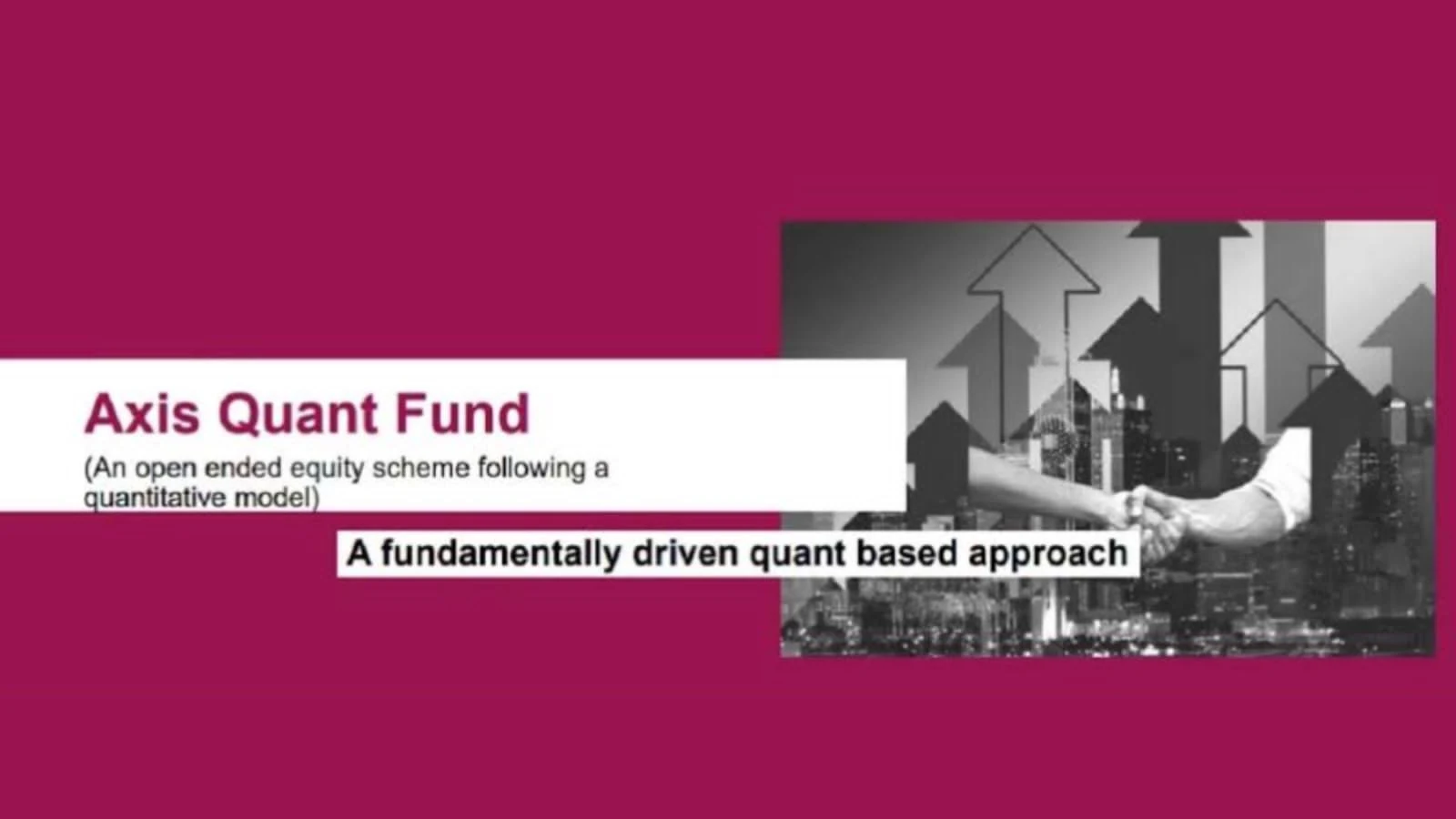 Axis Quant Fund

(An open ended equity scheme following a quantitative model)

A fundamentally driven quant based approach